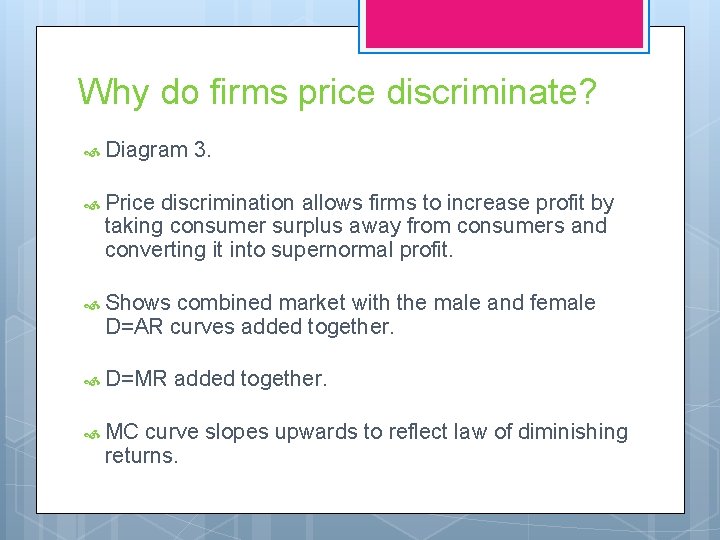 Why do firms price discriminate?

Diagram 3.

Price discrimination allows firms to increase profit by taking consumer surplus away from consumers and converting it into supernormal profit.

Shows combined market with the male and female D=AR curves added together.

D=MR added together.

MC curve slopes upwards to reflect law of diminishing returns.